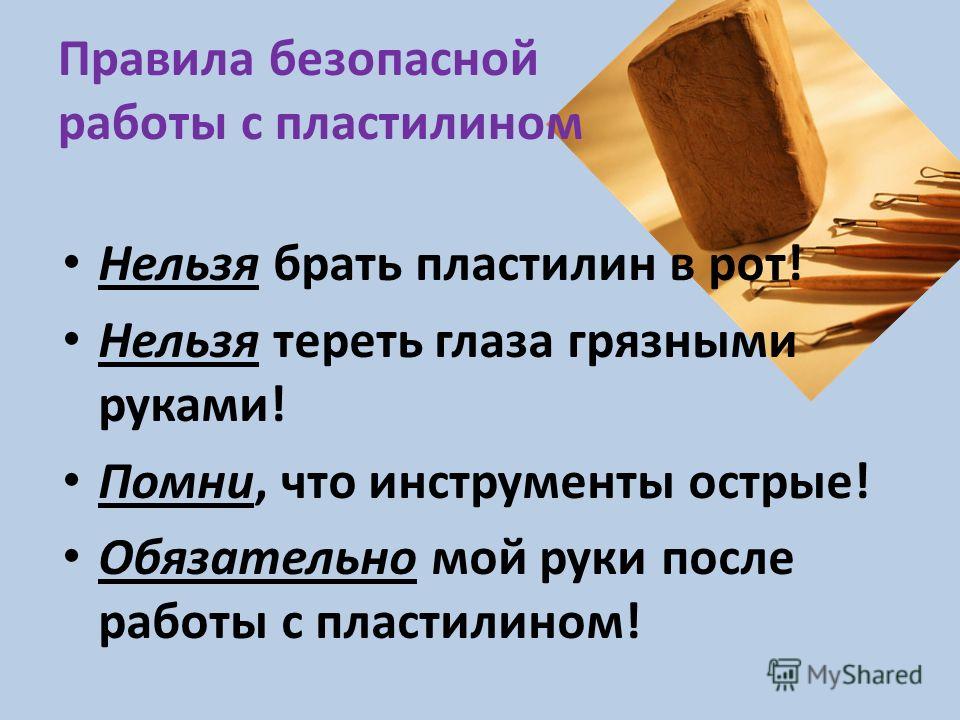 Правила безопасной работы с пластилином

• Нельзя брать пластилин в рот!
• Нельзя тереть глаза грязными руками!
• Помни, что инструменты острые!
• Обязательно мой руки после работы с пластилином!

MyShared